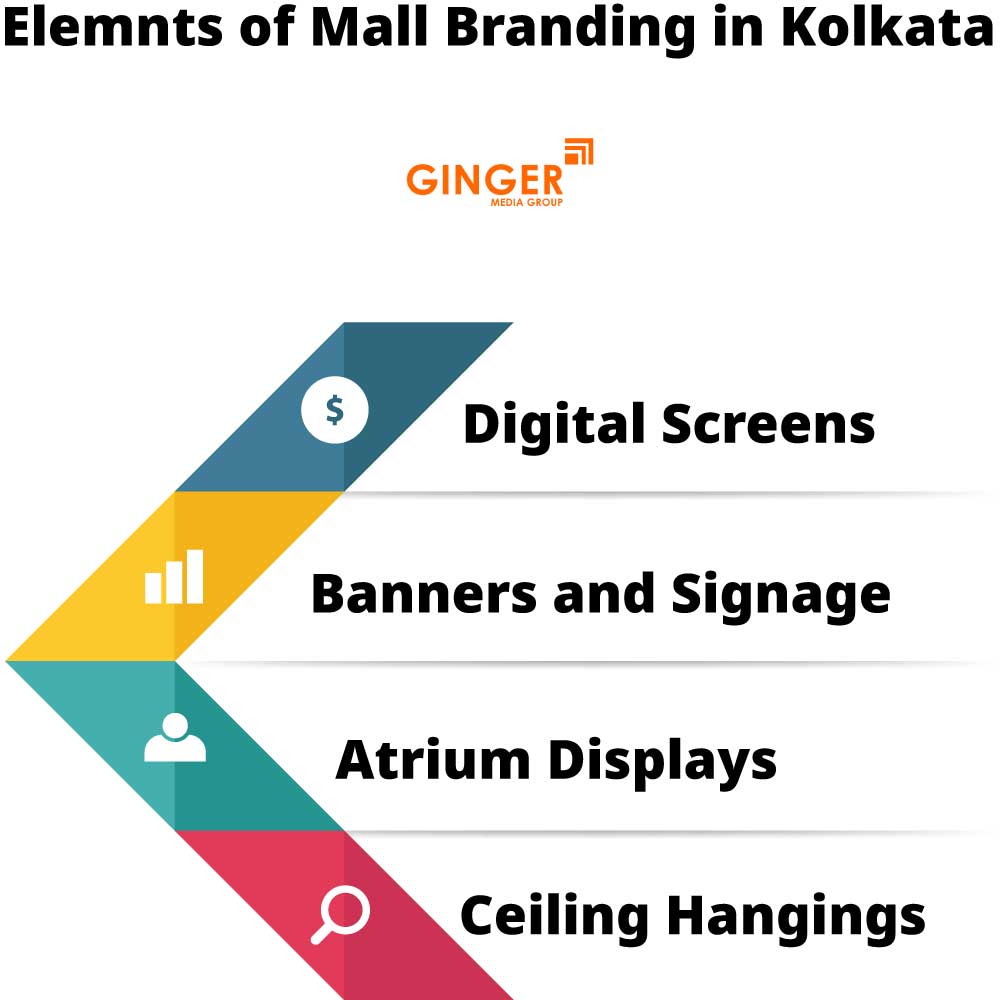 Elemnts of Mall Branding in Kolkata

GINGER
MEDIA GROUP

$

Digital Screens

Banners and Signage

Atrium Displays

Ceiling Hangings